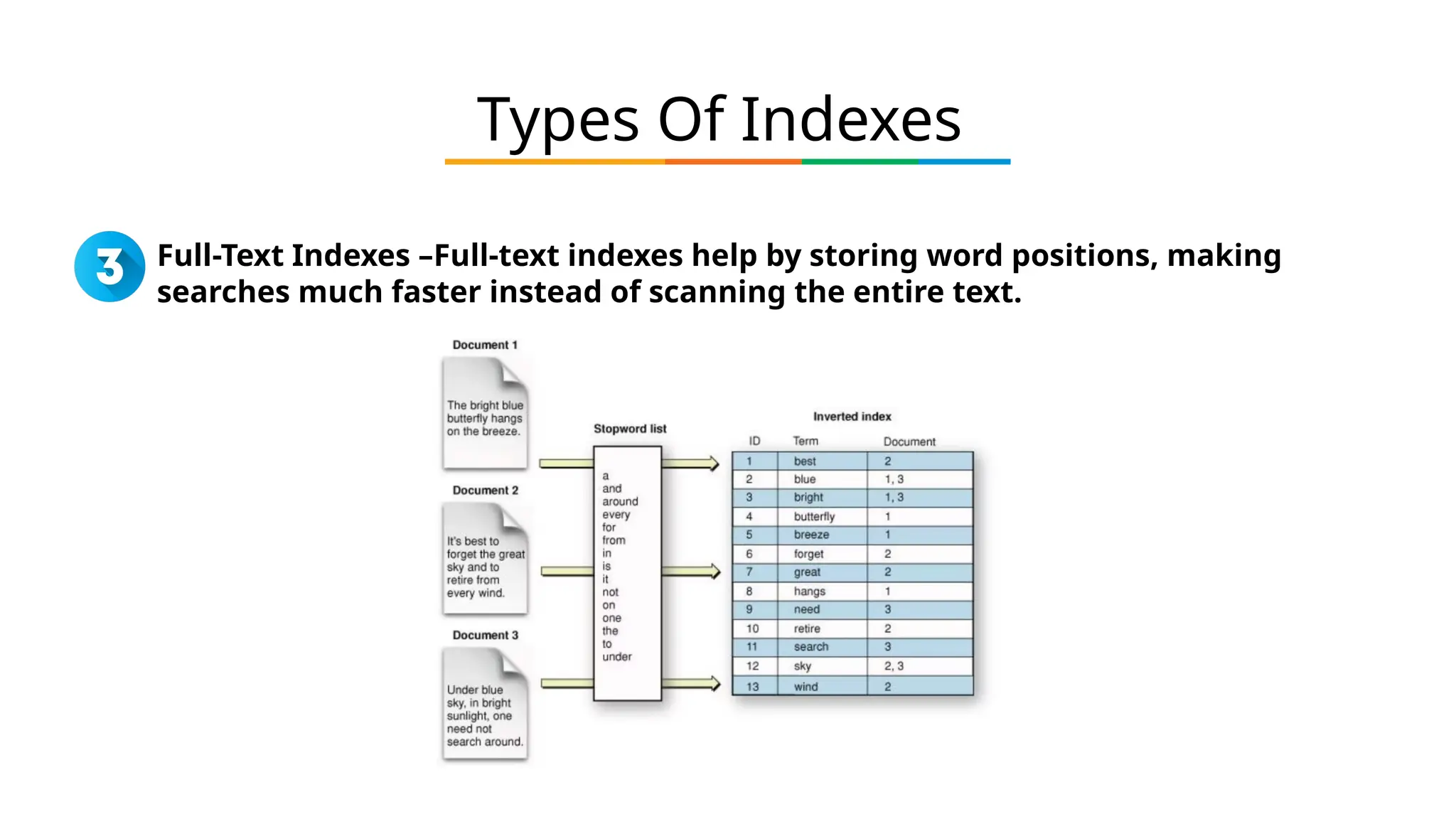 Types Of Indexes

3 Full-Text Indexes –Full-text indexes help by storing word positions, making searches much faster instead of scanning the entire text.

Document 1

The bright blue butterfly hangs on the breeze.

Document 2

It's best to forget the great sky and to retire from every wind.

Document 3

Under blue sky, in bright sunlight, one need not search around.

Stopword list

a
and
around
every
for
from
in
is
it
not
on
one
the
to
under

Inverted index

| ID | Term | Document |
|---|---|---|
| 1 | best | 2 |
| 2 | blue | 1, 3 |
| 3 | bright | 1, 3 |
| 4 | butterfly | 1 |
| 5 | breeze | 1 |
| 6 | forget | 2 |
| 7 | great | 2 |
| 8 | hangs | 1 |
| 9 | need | 3 |
| 10 | retire | 2 |
| 11 | search | 3 |
| 12 | sky | 2, 3 |
| 13 | wind | 2 |